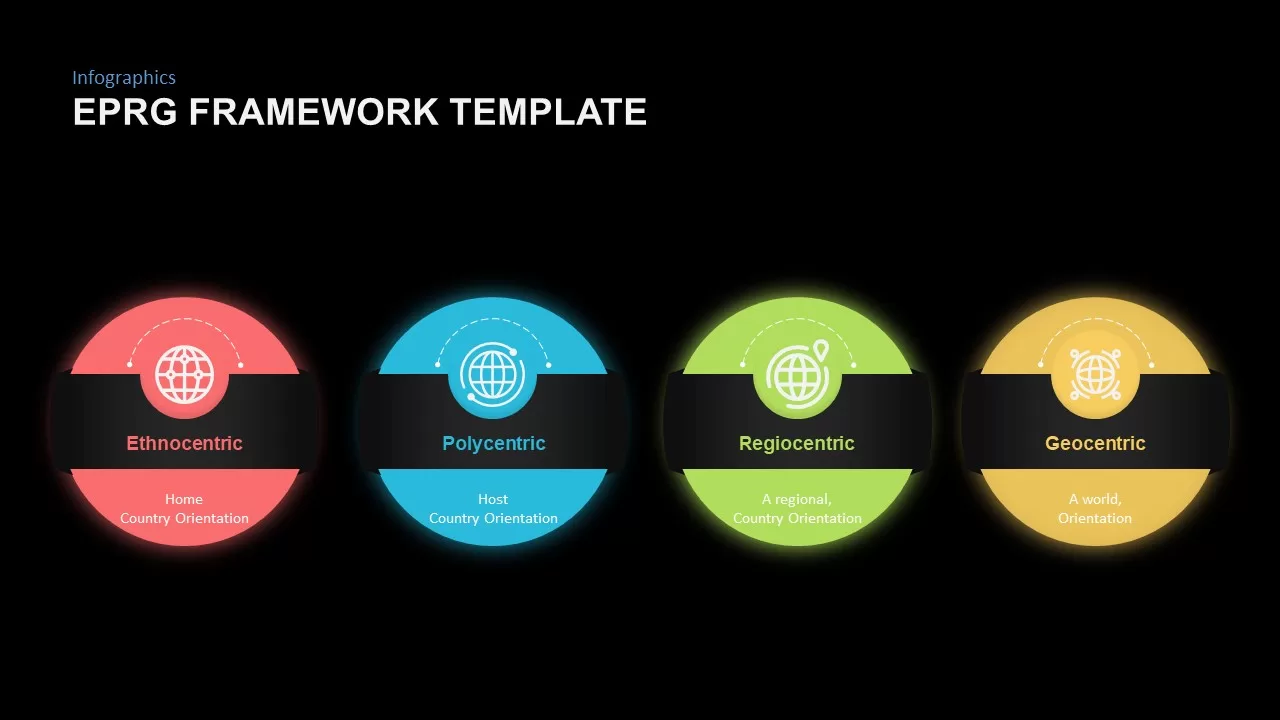 Infographics
EPRG FRAMEWORK TEMPLATE

Ethnocentric

Home
Country Orientation

Polycentric

Host
Country Orientation

Regiocentric

A regional,
Country Orientation

Geocentric

A world,
Orientation